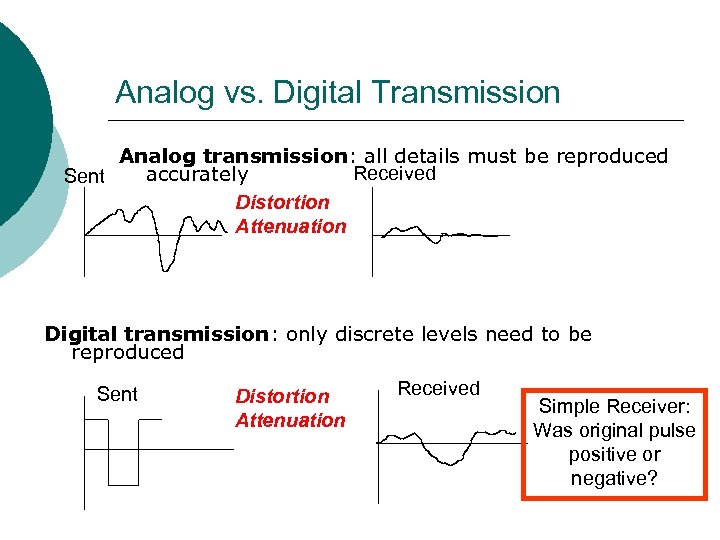 Analog vs. Digital Transmission

Analog transmission: all details must be reproduced accurately

Sent

Distortion
Attenuation

Received

Digital transmission: only discrete levels need to be reproduced

Sent

Distortion
Attenuation

Received

Simple Receiver: Was original pulse positive or negative?